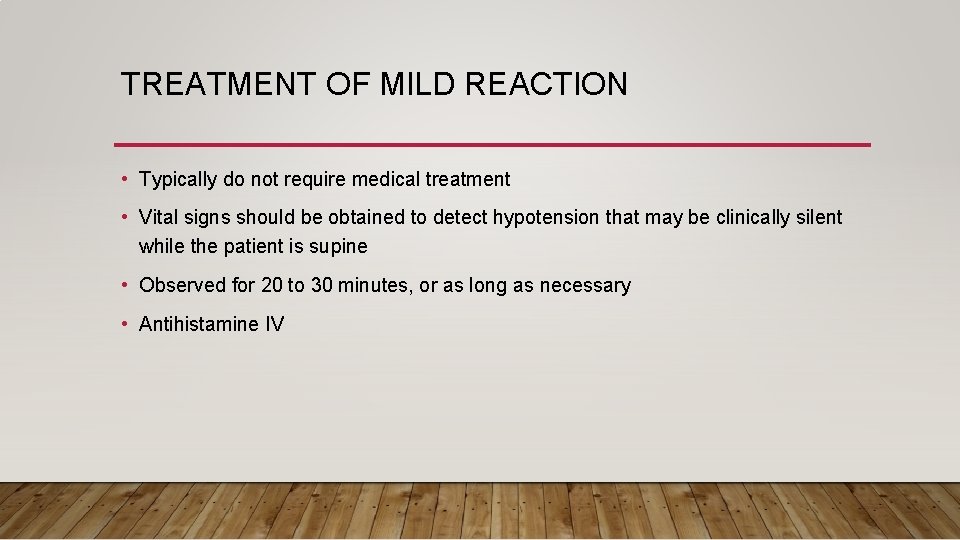 TREATMENT OF MILD REACTION

• Typically do not require medical treatment

• Vital signs should be obtained to detect hypotension that may be clinically silent while the patient is supine

• Observed for 20 to 30 minutes, or as long as necessary

• Antihistamine IV